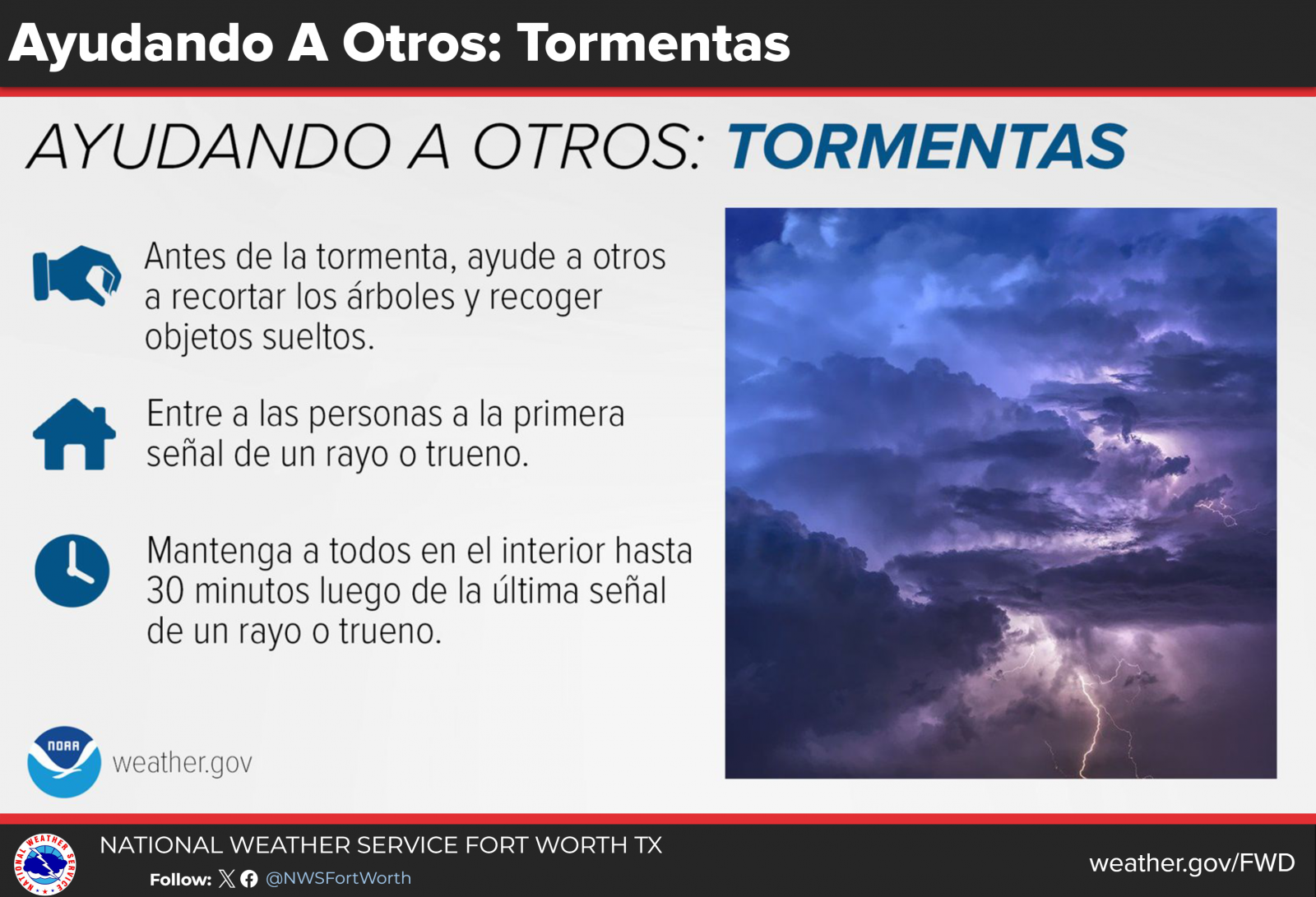 Ayudando A Otros: Tormentas

AYUDANDO A OTROS: TORMENTAS

Antes de la tormenta, ayude a otros a recortar los árboles y recoger objetos sueltos.

Entre a las personas a la primera señal de un rayo o trueno.

Mantenga a todos en el interior hasta 30 minutos luego de la última señal de un rayo o trueno.

NOAA

weather.gov

NATIONAL WEATHER SERVICE

NATIONAL WEATHER SERVICE FORT WORTH TX

Follow: @NWSFortWorth

weather.gov/FWD